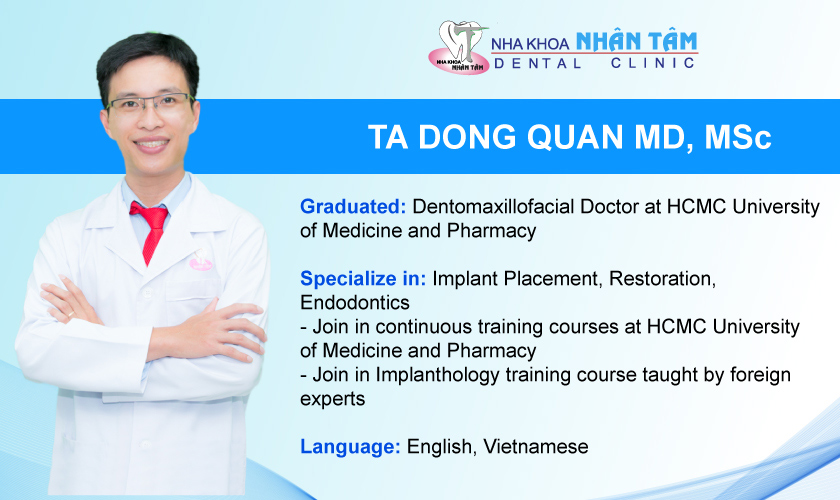 NHA KHOA NHÂN TÂM
NHA KHOA NHÂN TÂM DENTAL CLINIC

TA DONG QUAN MD, MSc

Graduated: Dentomaxillofacial Doctor at HCMC University of Medicine and Pharmacy

Specialize in: Implant Placement, Restoration, Endodontics
- Join in continuous training courses at HCMC University of Medicine and Pharmacy
- Join in Implanthology training course taught by foreign experts

Language: English, Vietnamese